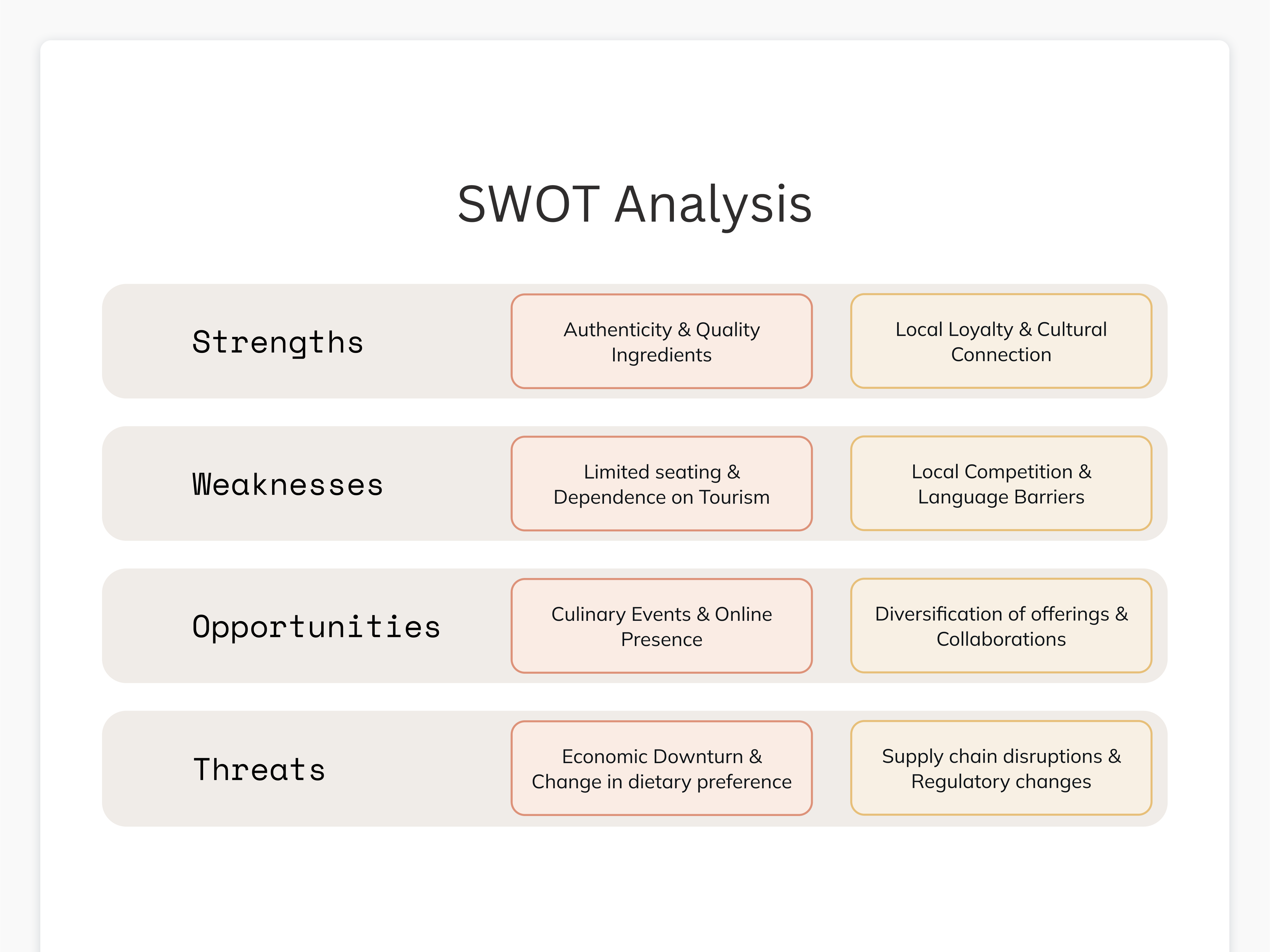 SWOT Analysis

Strengths

Authenticity & Quality Ingredients

Local Loyalty & Cultural Connection

Weaknesses

Limited seating & Dependence on Tourism

Local Competition & Language Barriers

Opportunities

Culinary Events & Online Presence

Diversification of offerings & Collaborations

Threats

Economic Downturn & Change in dietary preference

Supply chain disruptions & Regulatory changes